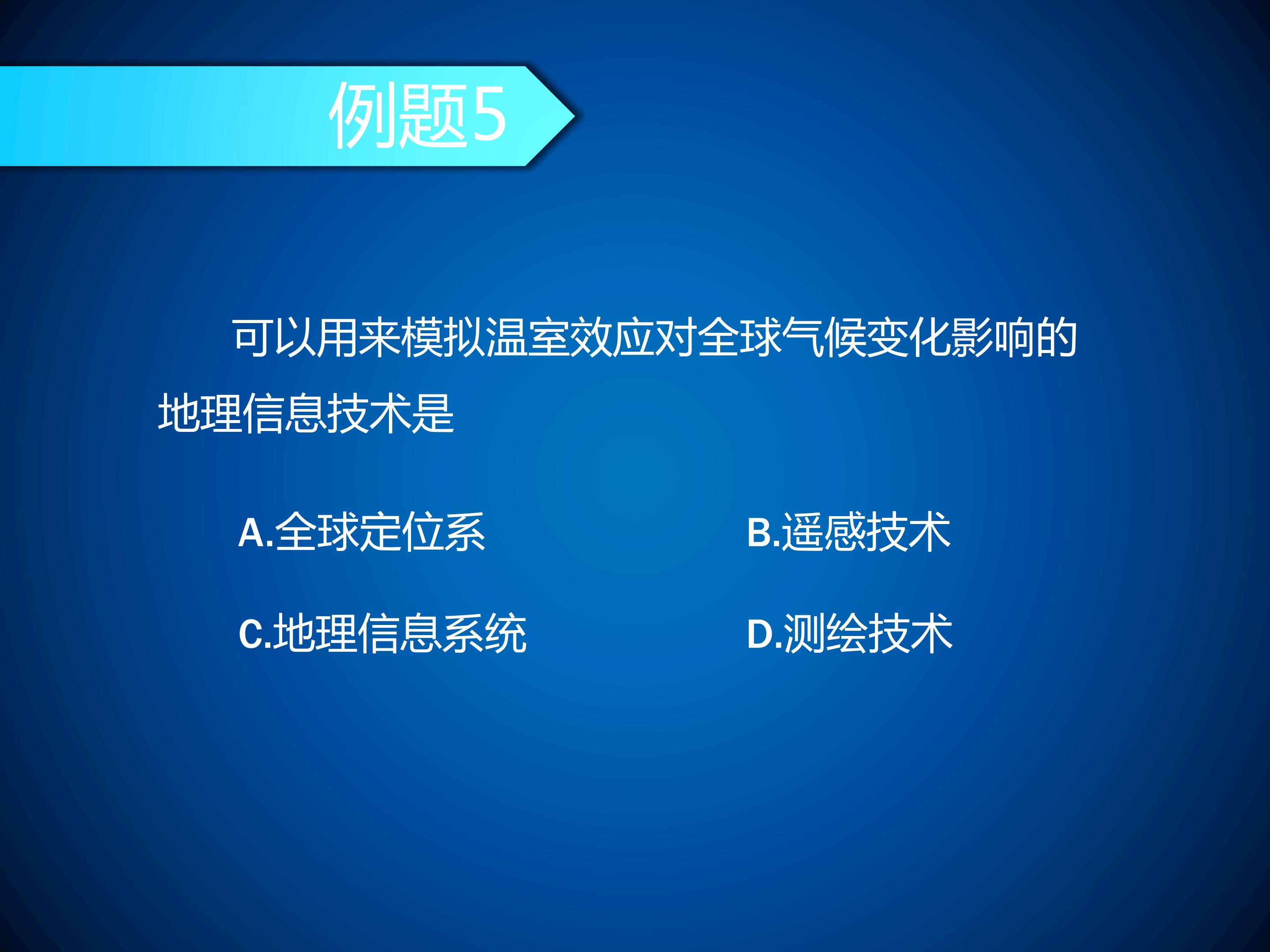 例题5

可以用来模拟温室效应对全球气候变化影响的地理信息技术是

A.全球定位系
B.遥感技术
C.地理信息系统
D.测绘技术